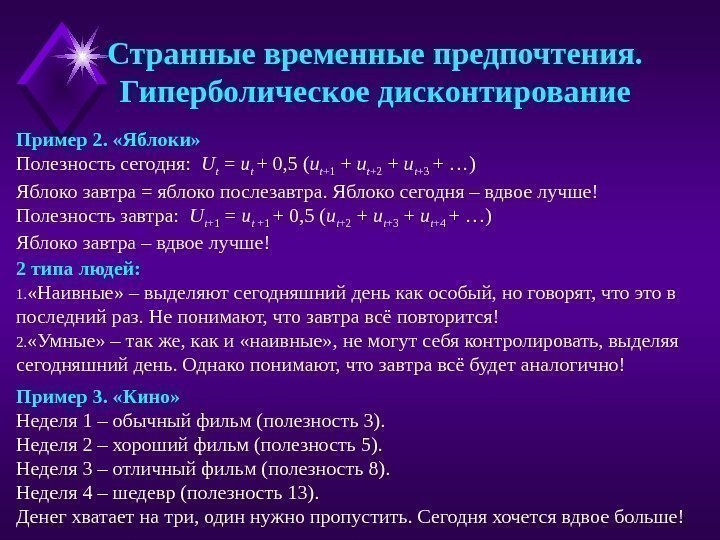 Странные временные предпочтения. Гиперболическое дисконтирование

Пример 2. «Яблоки»
Полезность сегодня: $U_t = u_t + 0{,}5\ (u_{t+1} + u_{t+2} + u_{t+3} + \ldots)$
Яблоко завтра = яблоко послезавтра. Яблоко сегодня – вдвое лучше!
Полезность завтра: $U_{t+1} = u_{t+1} + 0{,}5\ (u_{t+2} + u_{t+3} + u_{t+4} + \ldots)$
Яблоко завтра – вдвое лучше!
2 типа людей:
1.«Наивные» – выделяют сегодняшний день как особый, но говорят, что это в последний раз. Не понимают, что завтра всё повторится!
2.«Умные» – так же, как и «наивные», не могут себя контролировать, выделяя сегодняшний день. Однако понимают, что завтра всё будет аналогично!

Пример 3. «Кино»
Неделя 1 – обычный фильм (полезность 3).
Неделя 2 – хороший фильм (полезность 5).
Неделя 3 – отличный фильм (полезность 8).
Неделя 4 – шедевр (полезность 13).
Денег хватает на три, один нужно пропустить. Сегодня хочется вдвое больше!